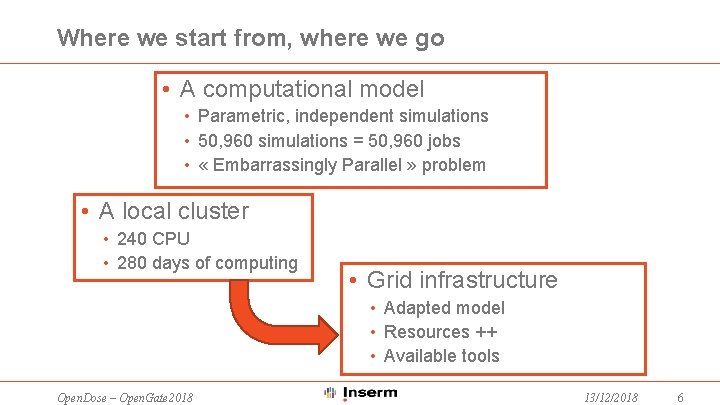 Where we start from, where we go

• A computational model
• Parametric, independent simulations
• 50,960 simulations = 50,960 jobs
• « Embarrassingly Parallel » problem

• A local cluster
• 240 CPU
• 280 days of computing

• Grid infrastructure
• Adapted model
• Resources ++
• Available tools

OpenDose – OpenGate2018

Inserm

13/12/2018

6